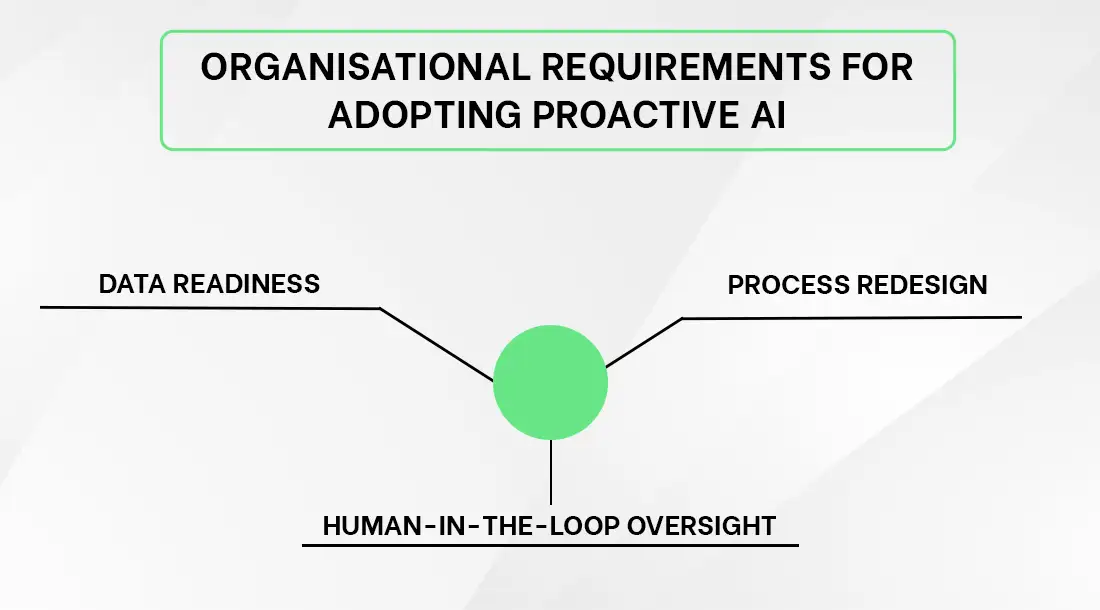 ORGANISATIONAL REQUIREMENTS FOR ADOPTING PROACTIVE AI

DATA READINESS

PROCESS REDESIGN

HUMAN-IN-THE-LOOP OVERSIGHT